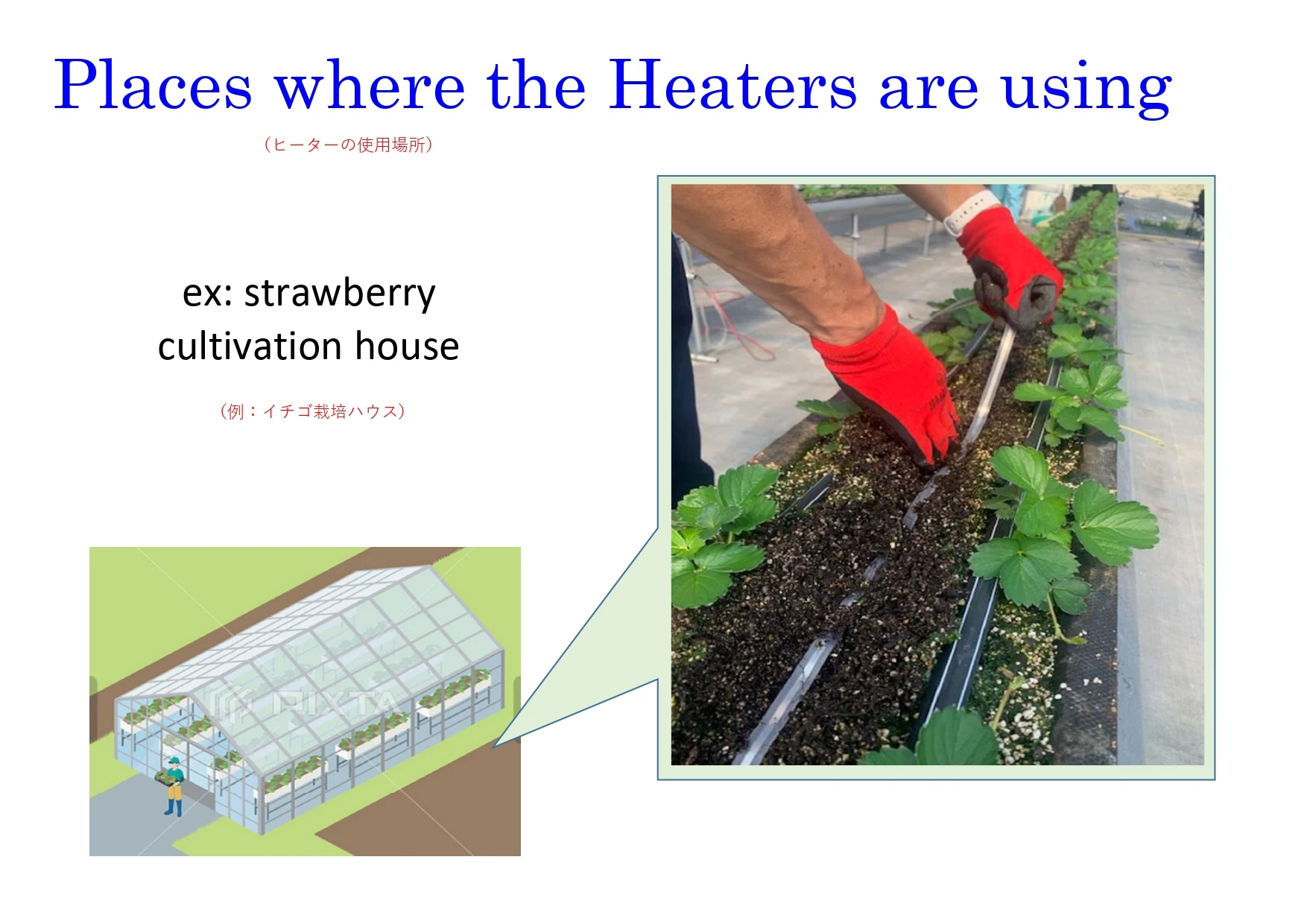 Places where the Heaters are using

（ヒーターの使用場所）

ex: strawberry cultivation house

（例：イチゴ栽培ハウス）

PIXTA